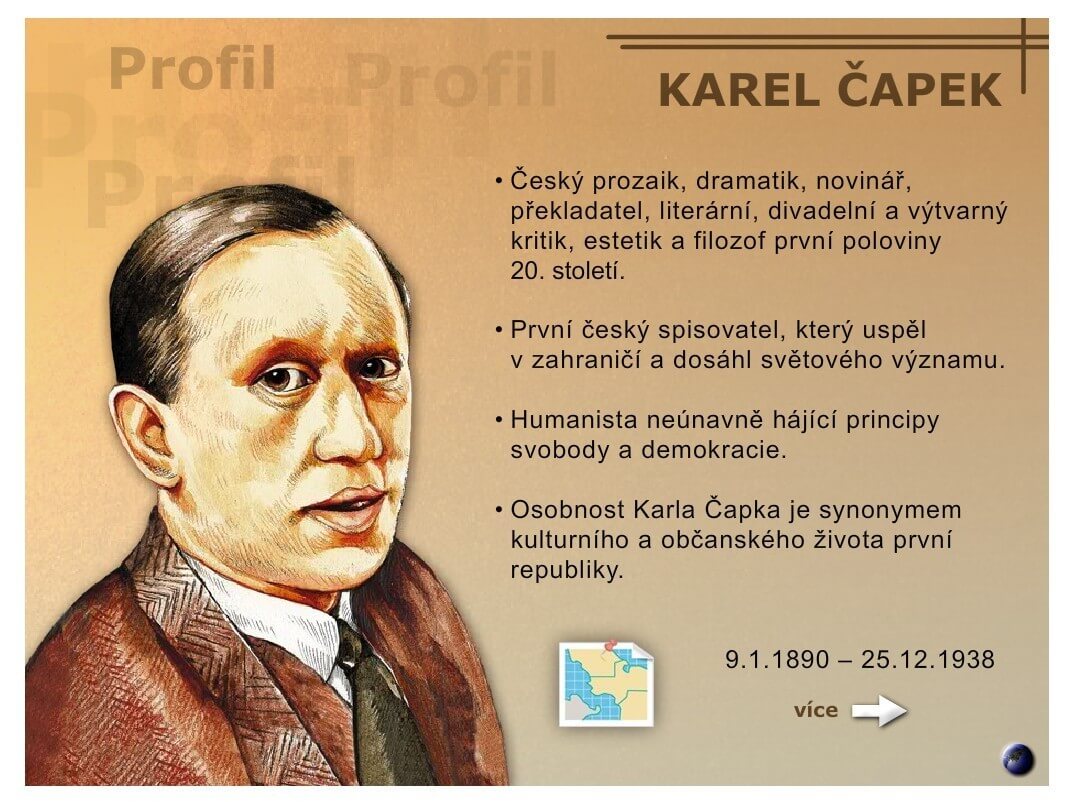 Profil Profil

Profil

Profil

KAREL ČAPEK

• Český prozaik, dramatik, novinář, překladatel, literární, divadelní a výtvarný kritik, estetik a filozof první poloviny 20. století.

• První český spisovatel, který uspěl v zahraničí a dosáhl světového významu.

• Humanista neúnavně hájící principy svobody a demokracie.

• Osobnost Karla Čapka je synonymem kulturního a občanského života první republiky.

9.1.1890 – 25.12.1938

více